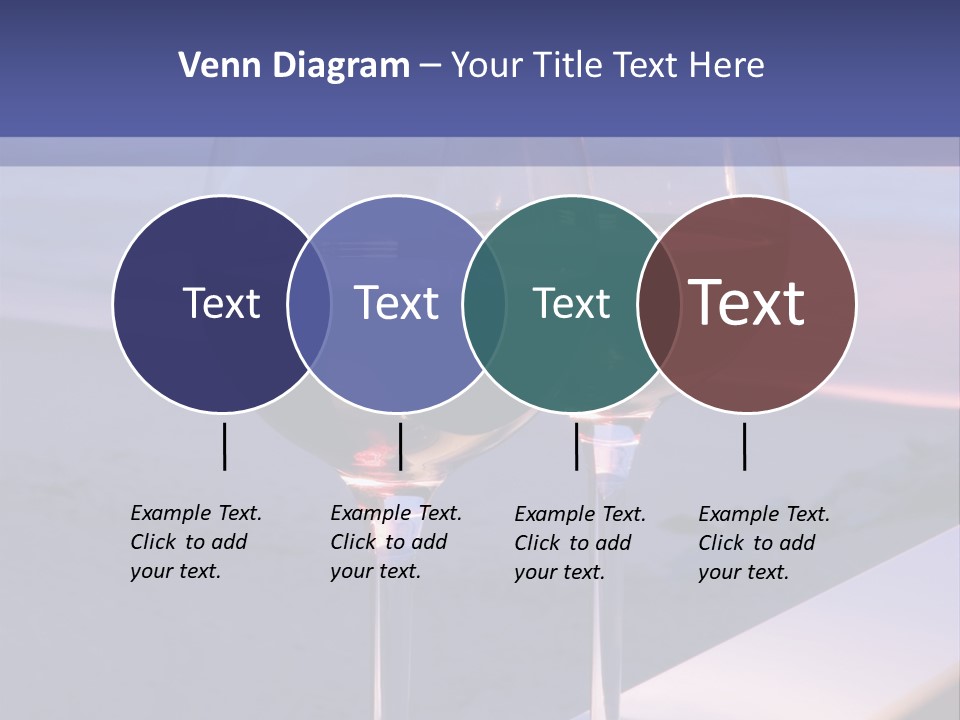 Venn Diagram – Your Title Text Here

Text

Text

Text

Text

Example Text. Click to add your text.

Example Text. Click to add your text.

Example Text. Click to add your text.

Example Text. Click to add your text.